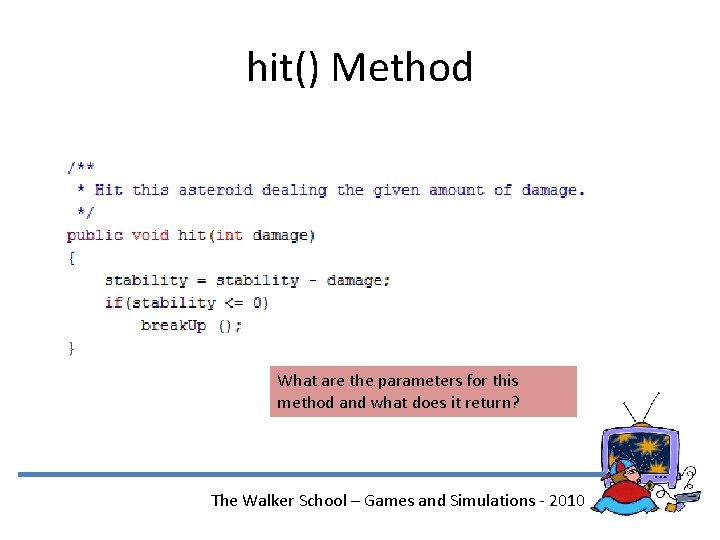 hit() Method

/**
 * Hit this asteroid dealing the given amount of damage.
 */
public void hit(int damage)
{
    stability = stability - damage;
    if(stability <= 0)
        breakUp ();
}

What are the parameters for this method and what does it return?

The Walker School – Games and Simulations - 2010